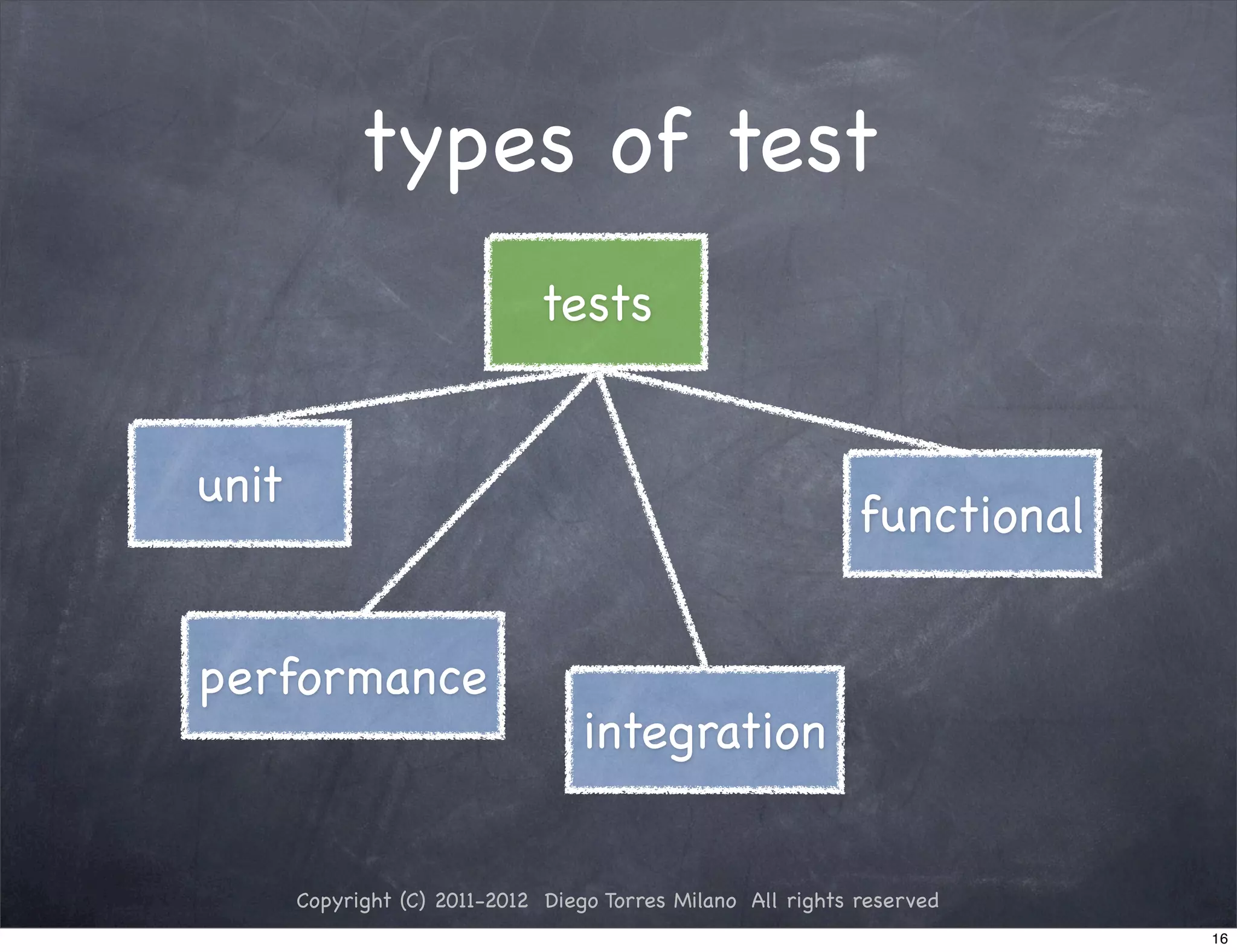 types of test

tests

unit

functional

performance

integration

Copyright (C) 2011-2012 Diego Torres Milano All rights reserved

16